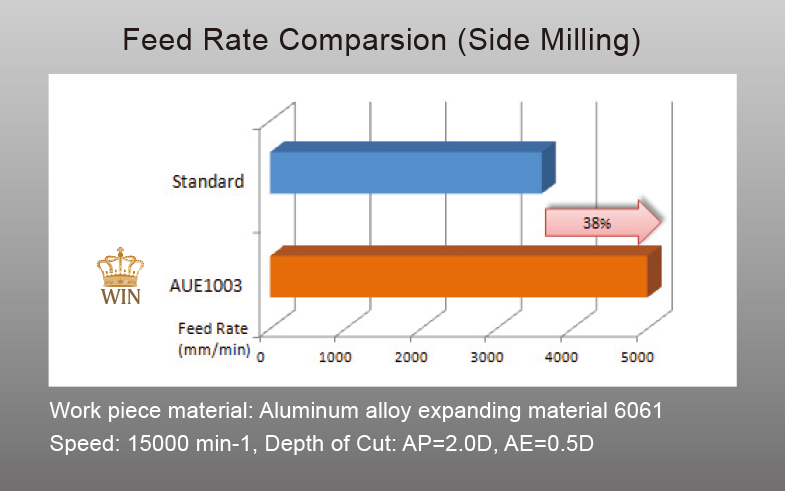 Feed Rate Comparsion (Side Milling)

Standard

38%

WIN

AUE1003

Feed Rate (mm/min)

0 1000 2000 3000 4000 5000

Work piece material: Aluminum alloy expanding material 6061

Speed: 15000 min-1, Depth of Cut: AP=2.0D, AE=0.5D